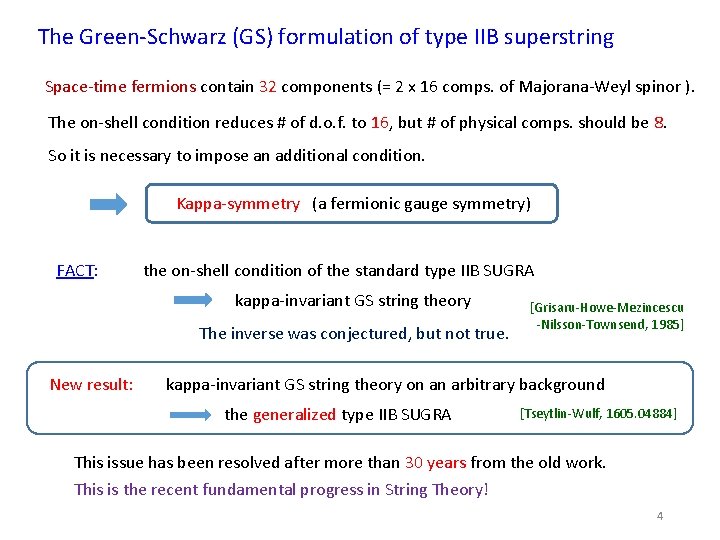 The Green-Schwarz (GS) formulation of type IIB superstring

Space-time fermions contain 32 components (= 2 x 16 comps. of Majorana-Weyl spinor ).

The on-shell condition reduces # of d.o.f. to 16, but # of physical comps. should be 8.

So it is necessary to impose an additional condition.

Kappa-symmetry (a fermionic gauge symmetry)

FACT: the on-shell condition of the standard type IIB SUGRA

kappa-invariant GS string theory

[Grisaru-Howe-Mezincescu -Nilsson-Townsend, 1985]

The inverse was conjectured, but not true.

New result: kappa-invariant GS string theory on an arbitrary background

the generalized type IIB SUGRA [Tseytlin-Wulf, 1605.04884]

This issue has been resolved after more than 30 years from the old work.

This is the recent fundamental progress in String Theory!

4